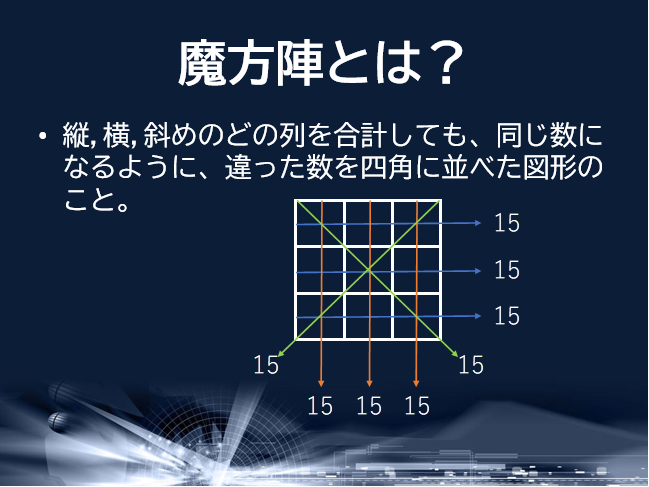 魔方陣とは？

• 縦, 横, 斜めのどの列を合計しても、同じ数になるように、違った数を四角に並べた図形のこと。

15
15
15
15
15
15 15 15